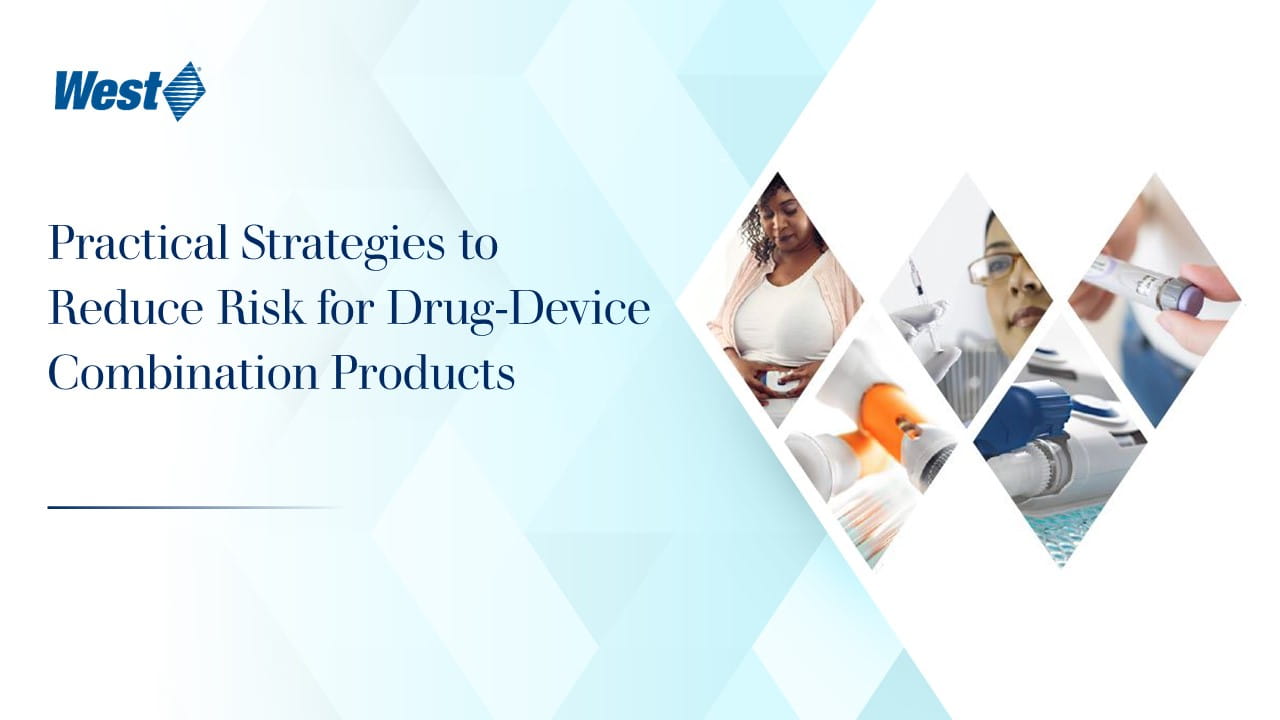 West

Practical Strategies to Reduce Risk for Drug-Device Combination Products